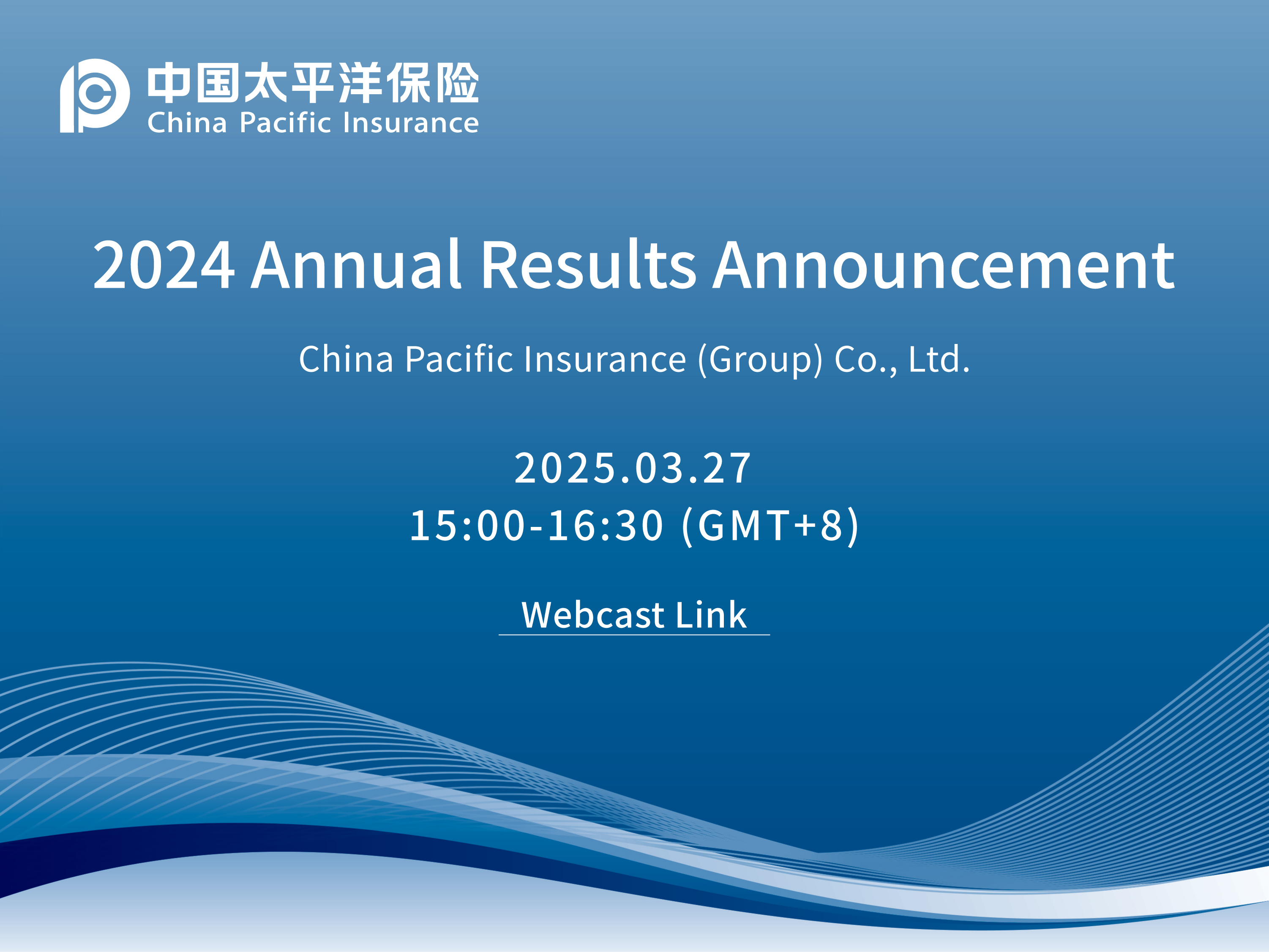 中国太平洋保险
China Pacific Insurance

2024 Annual Results Announcement

China Pacific Insurance (Group) Co., Ltd.

2025.03.27
15:00-16:30 (GMT+8)

Webcast Link